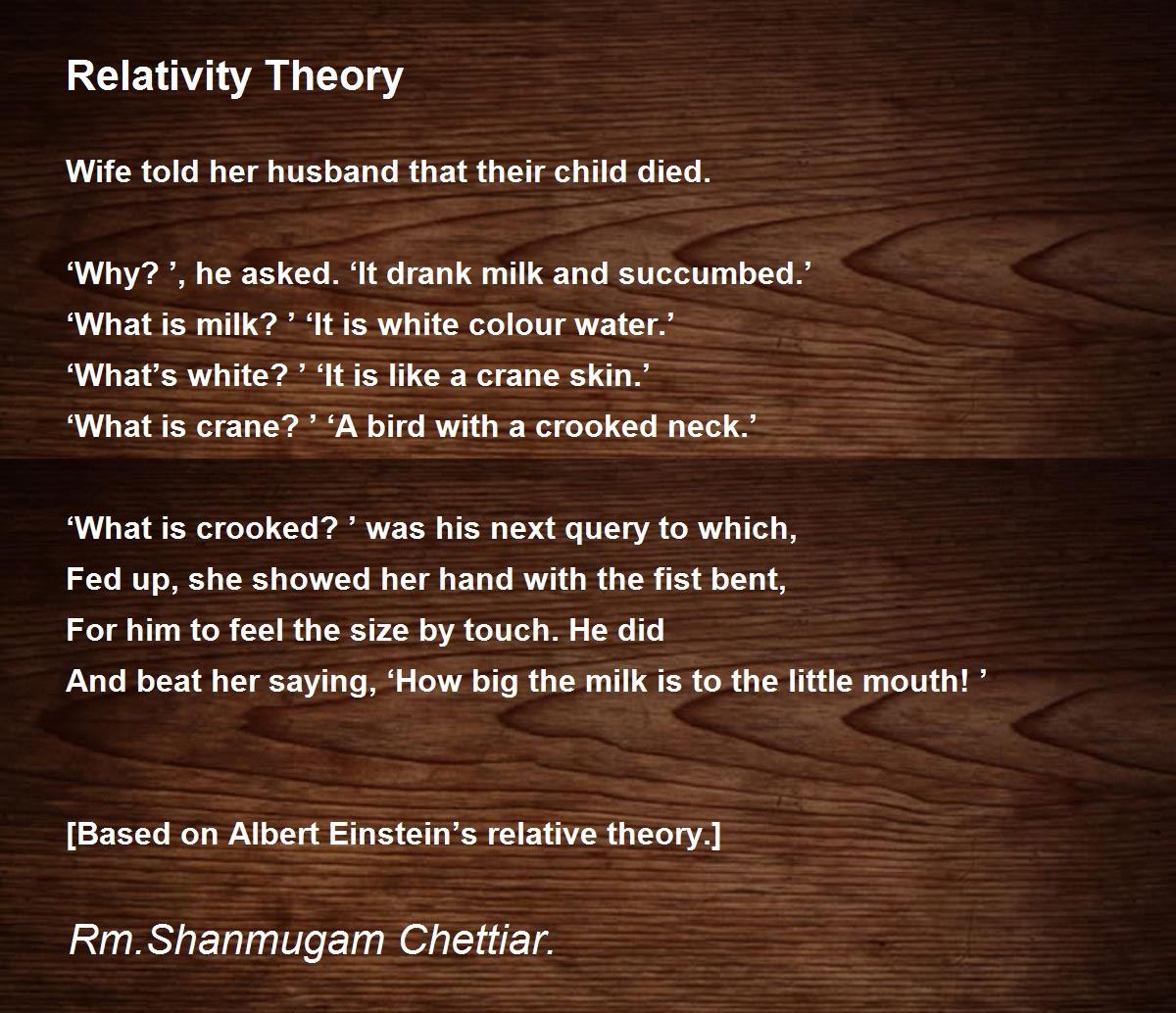 Relativity Theory

Wife told her husband that their child died.

‘Why? ’, he asked. ‘It drank milk and succumbed.’
‘What is milk? ’ ‘It is white colour water.’
‘What’s white? ’ ‘It is like a crane skin.’
‘What is crane? ’ ‘A bird with a crooked neck.’

‘What is crooked? ’ was his next query to which,
Fed up, she showed her hand with the fist bent,
For him to feel the size by touch. He did
And beat her saying, ‘How big the milk is to the little mouth! ’

[Based on Albert Einstein’s relative theory.]

Rm.Shanmugam Chettiar.